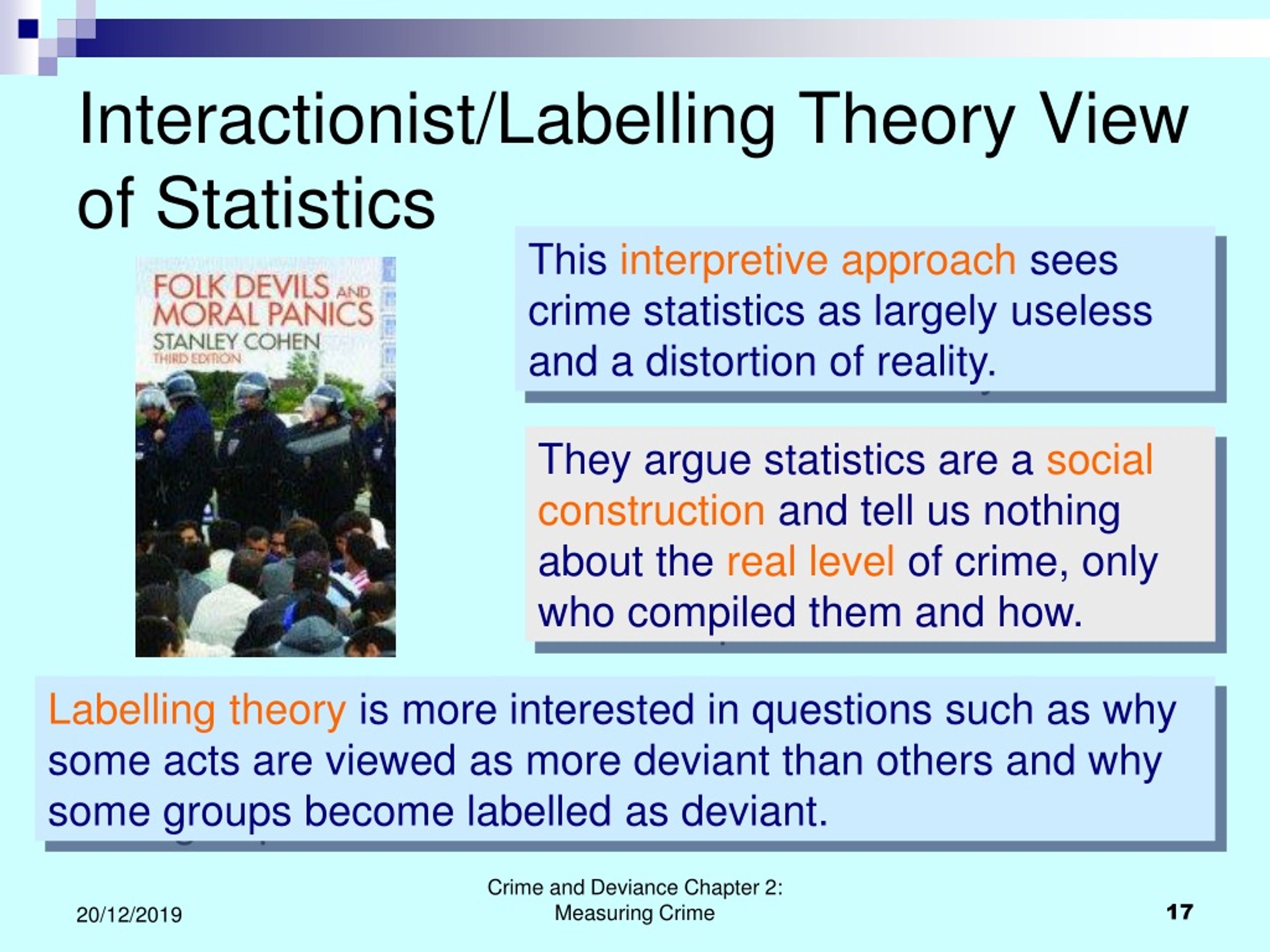 Interactionist/Labelling Theory View of Statistics

FOLK DEVILS AND MORAL PANICS
STANLEY COHEN
THIRD EDITION

This interpretive approach sees crime statistics as largely useless and a distortion of reality.

They argue statistics are a social construction and tell us nothing about the real level of crime, only who compiled them and how.

Labelling theory is more interested in questions such as why some acts are viewed as more deviant than others and why some groups become labelled as deviant.

20/12/2019

Crime and Deviance Chapter 2: Measuring Crime

17